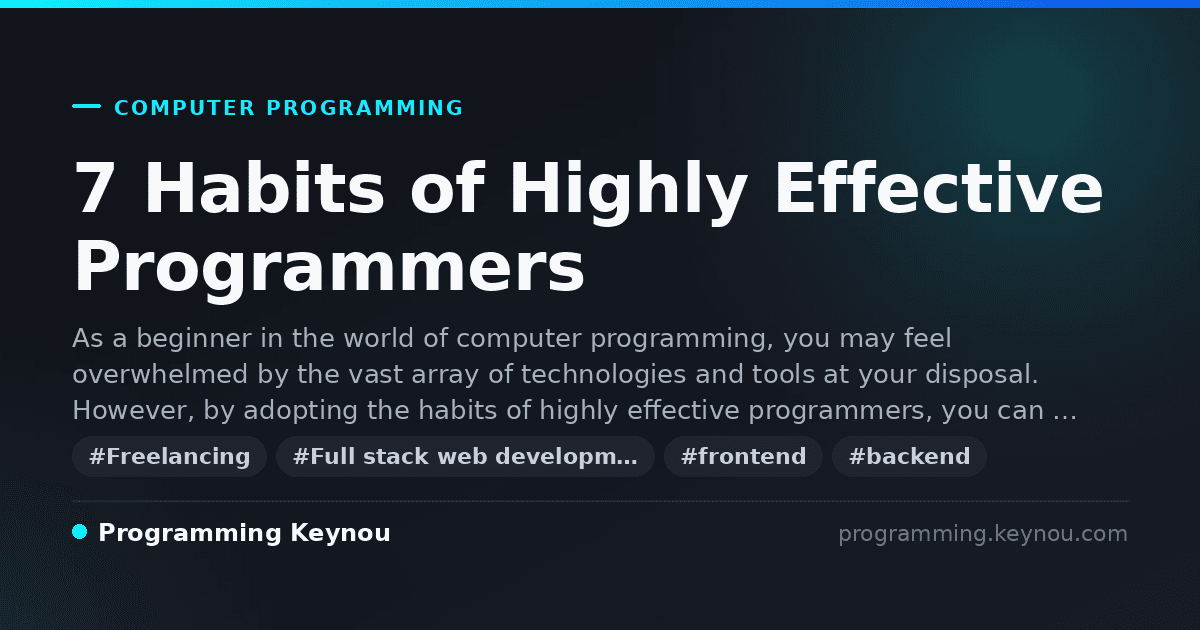 COMPUTER PROGRAMMING

7 Habits of Highly Effective Programmers

As a beginner in the world of computer programming, you may feel overwhelmed by the vast array of technologies and tools at your disposal. However, by adopting the habits of highly effective programmers, you can …

#Freelancing #Full stack web developm… #frontend #backend

Programming Keynou

programming.keynou.com